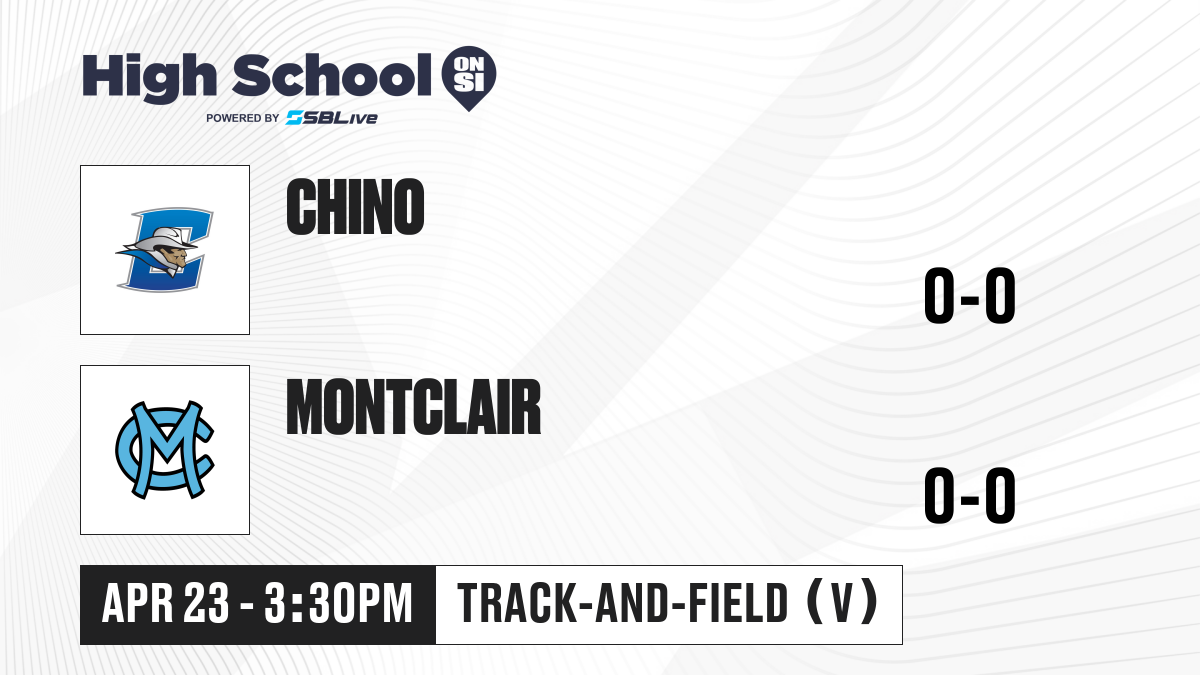 High School ON SI
POWERED BY SBLive

CHINO

0-0

MONTCLAIR

0-0

APR 23 - 3:30PM

TRACK-AND-FIELD (V)